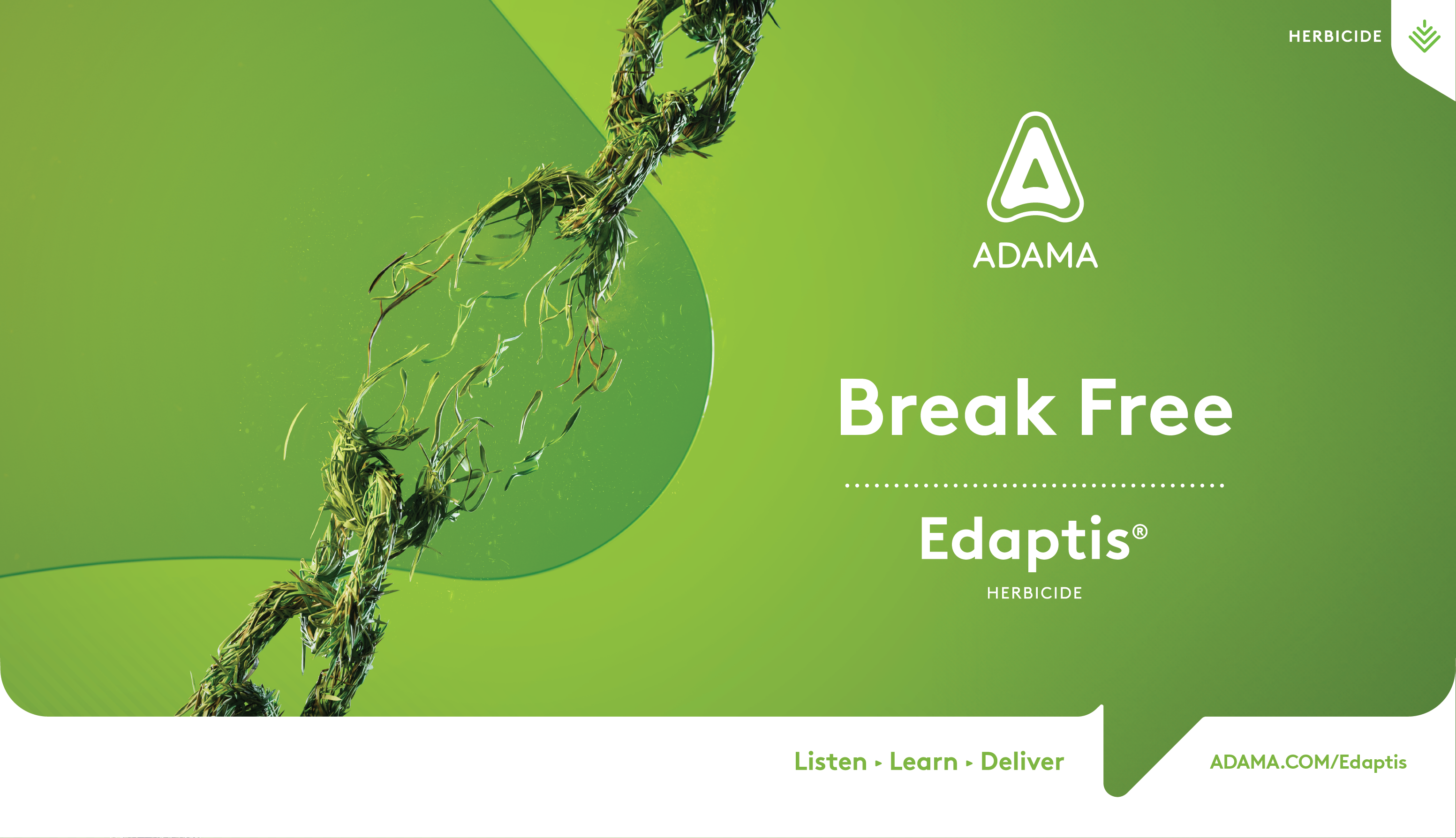 HERBICIDE

ADAMA

Break Free

Edaptis®
HERBICIDE

Listen ▸ Learn ▸ Deliver

ADAMA.COM/Edaptis